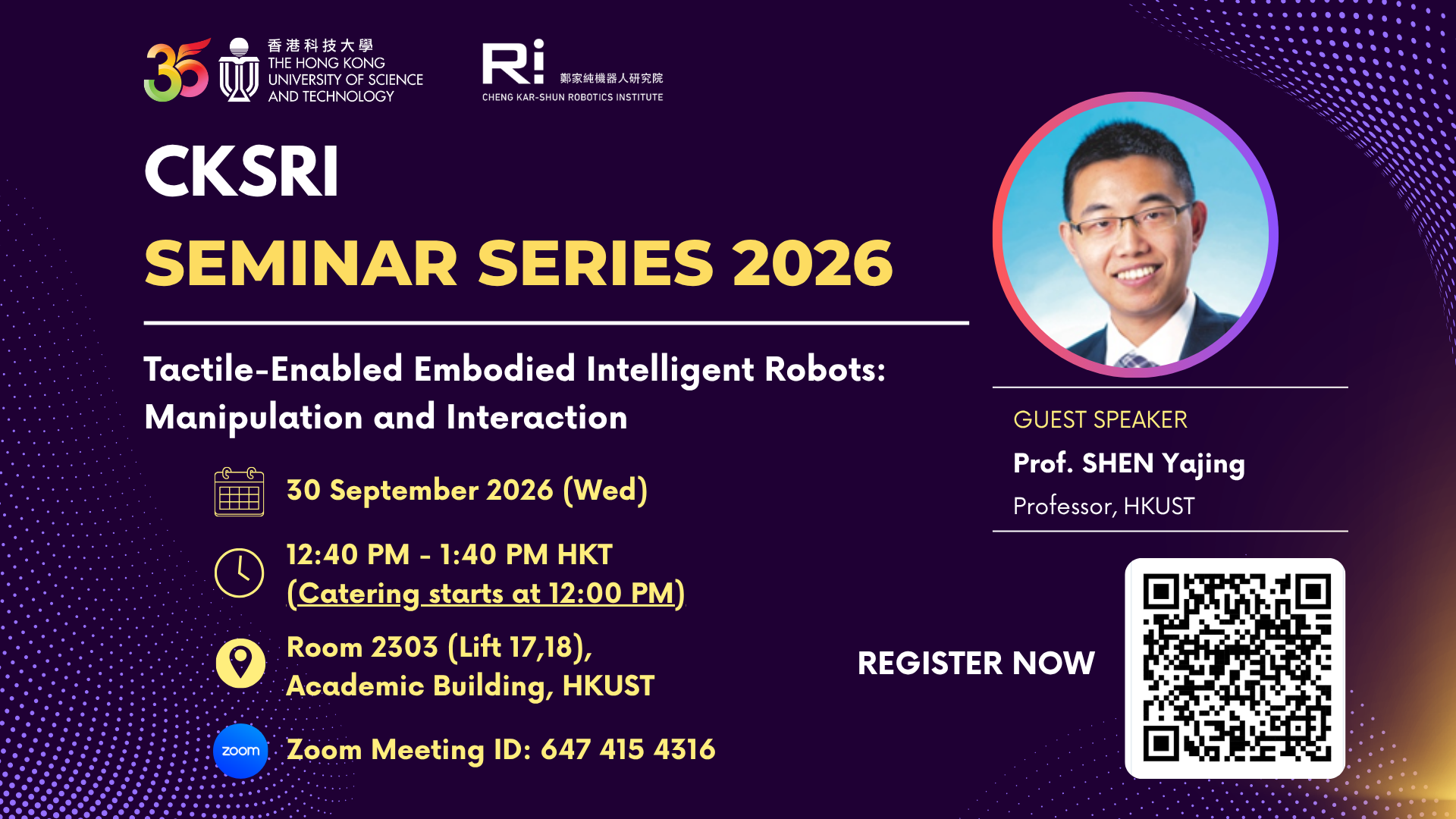 35

香港科技大學
THE HONG KONG UNIVERSITY OF SCIENCE AND TECHNOLOGY

Ri
鄭家純機器人研究院
CHENG KAR-SHUN ROBOTICS INSTITUTE

CKSRI
SEMINAR SERIES 2026

Tactile-Enabled Embodied Intelligent Robots: Manipulation and Interaction

30 September 2026 (Wed)

12:40 PM - 1:40 PM HKT
(Catering starts at 12:00 PM)

Room 2303 (Lift 17,18),
Academic Building, HKUST

zoom
Zoom Meeting ID: 647 415 4316

GUEST SPEAKER
Prof. SHEN Yajing
Professor, HKUST

REGISTER NOW